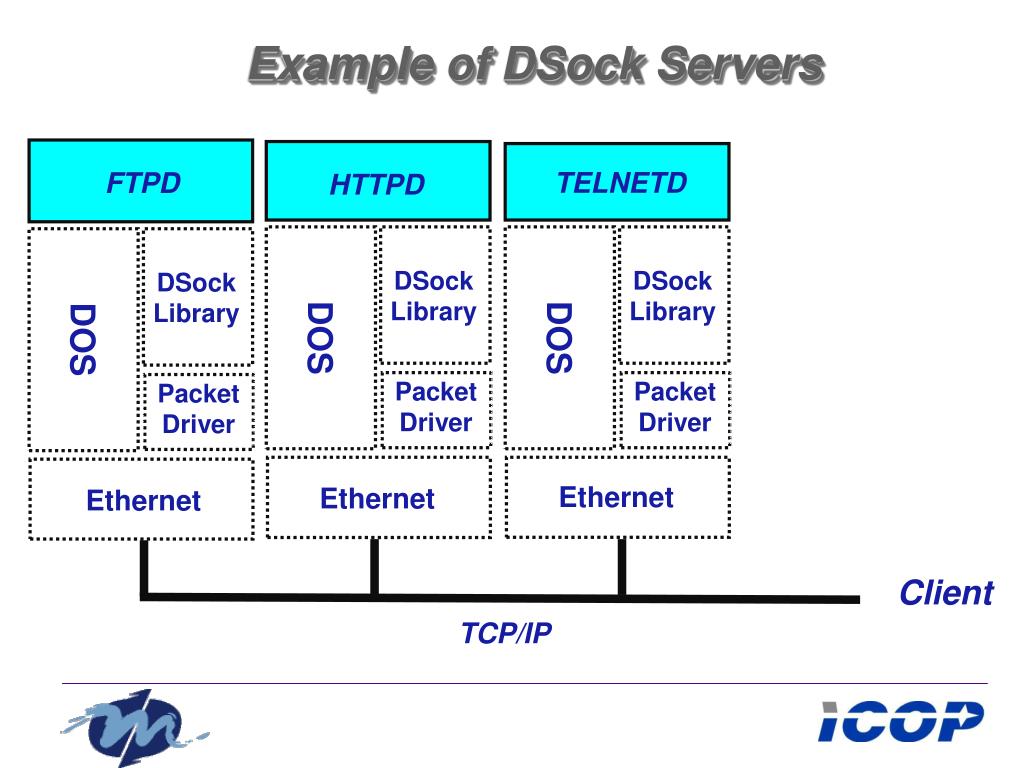 Example of DSock Servers

FTPD

DOS

DSock Library

Packet Driver

Ethernet

HTTPD

DOS

DSock Library

Packet Driver

Ethernet

TELNETD

DOS

DSock Library

Packet Driver

Ethernet

Client

TCP/IP

ICOP